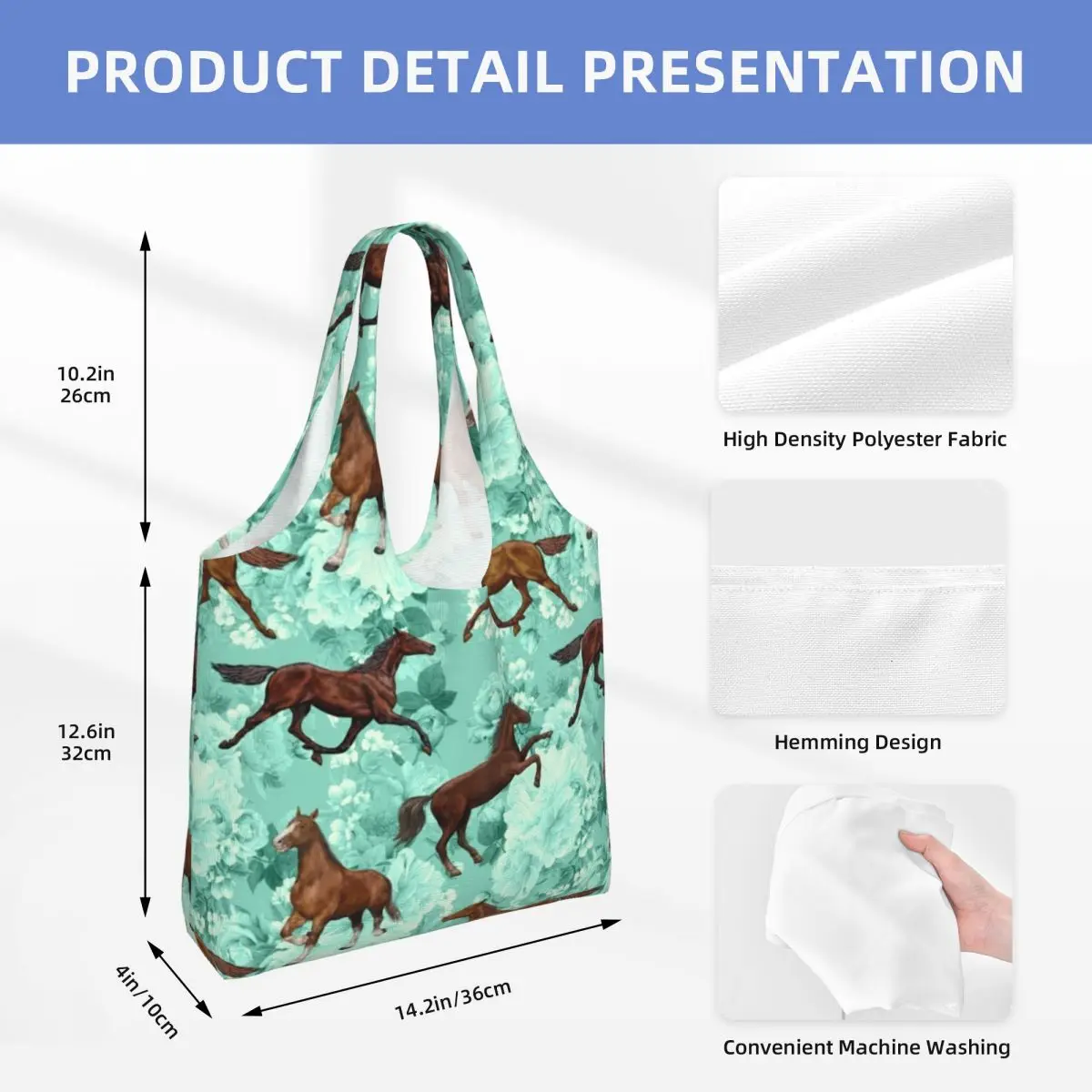 PRODUCT DETAIL PRESENTATION

10.2in
26cm

12.6in
32cm

4in/10cm

14.2in/36cm

High Density Polyester Fabric

Hemming Design

Convenient Machine Washing